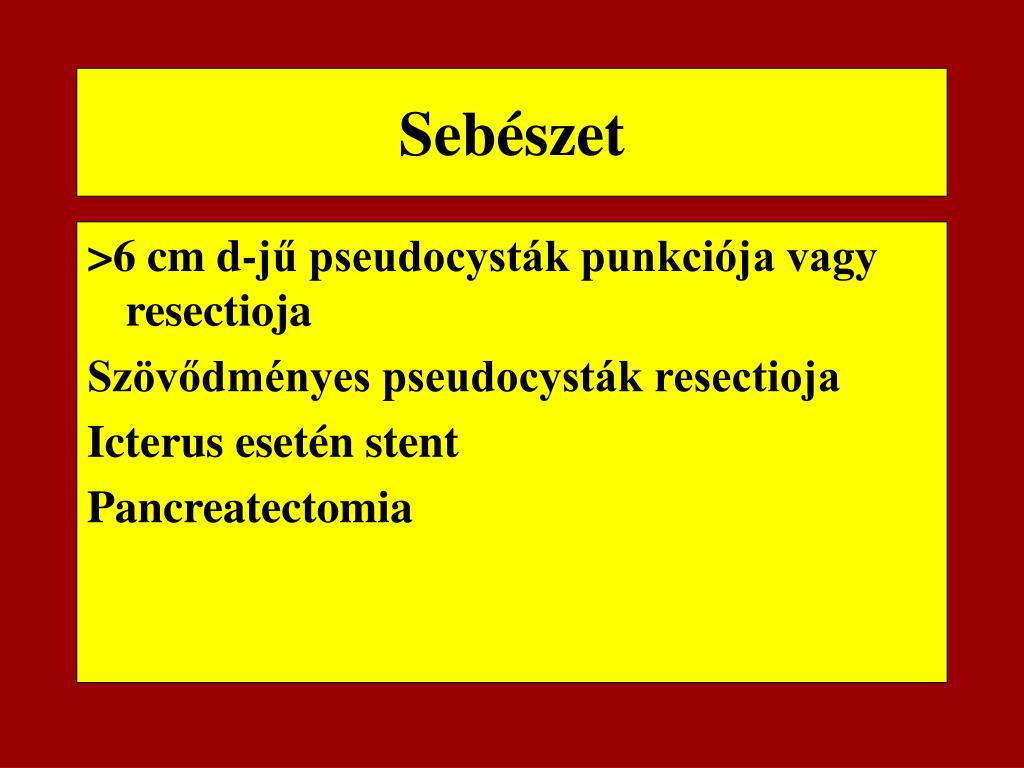 Sebészet

>6 cm d-jű pseudocysták punkciója vagy resectioja

Szövődményes pseudocysták resectioja

Icterus esetén stent

Pancreatectomia